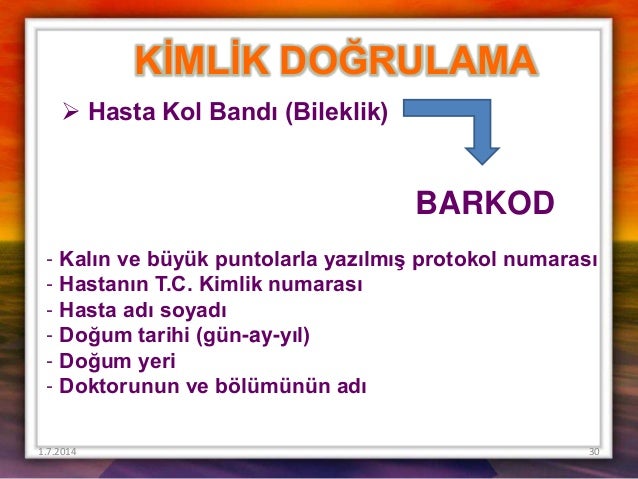 KİMLİK DOĞRULAMA

➢ Hasta Kol Bandı (Bileklik)

BARKOD

- Kalın ve büyük puntolarla yazılmış protokol numarası
- Hastanın T.C. Kimlik numarası
- Hasta adı soyadı
- Doğum tarihi (gün-ay-yıl)
- Doğum yeri
- Doktorunun ve bölümünün adı

1.7.2014

30